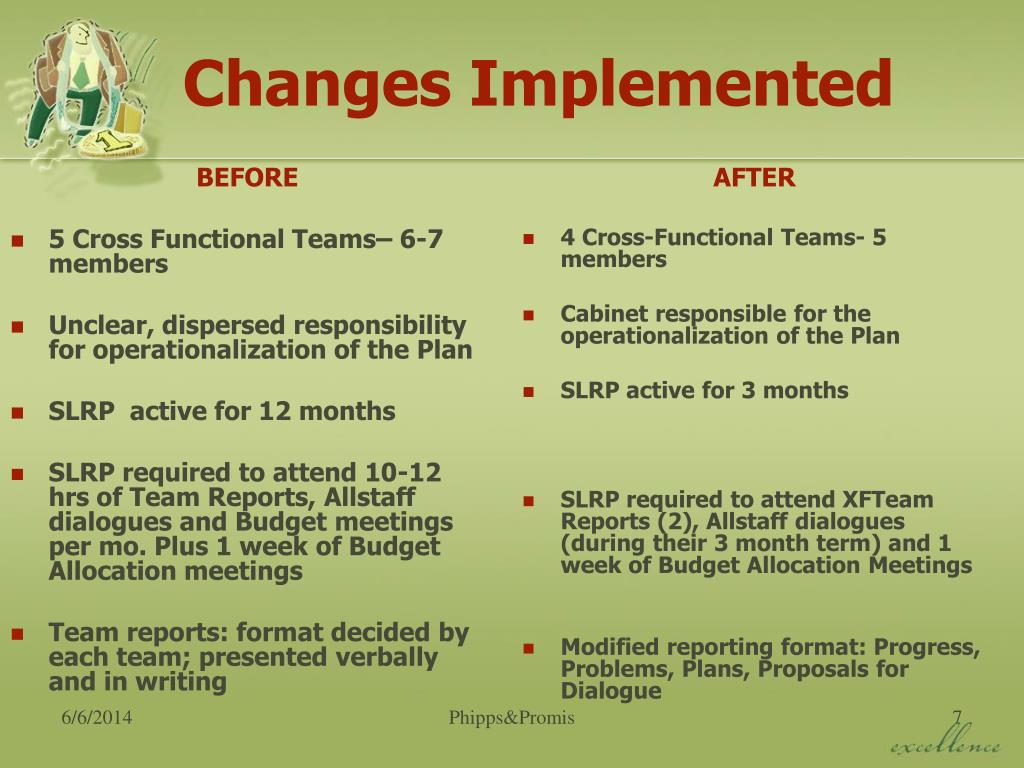 Changes Implemented

BEFORE

- 5 Cross Functional Teams– 6-7 members
- Unclear, dispersed responsibility for operationalization of the Plan
- SLRP active for 12 months
- SLRP required to attend 10-12 hrs of Team Reports, Allstaff dialogues and Budget meetings per mo. Plus 1 week of Budget Allocation meetings
- Team reports: format decided by each team; presented verbally and in writing

AFTER

- 4 Cross-Functional Teams- 5 members
- Cabinet responsible for the operationalization of the Plan
- SLRP active for 3 months
- SLRP required to attend XFTeam Reports (2), Allstaff dialogues (during their 3 month term) and 1 week of Budget Allocation Meetings
- Modified reporting format: Progress, Problems, Plans, Proposals for Dialogue

6/6/2014 Phipps&Promis 7

excellence